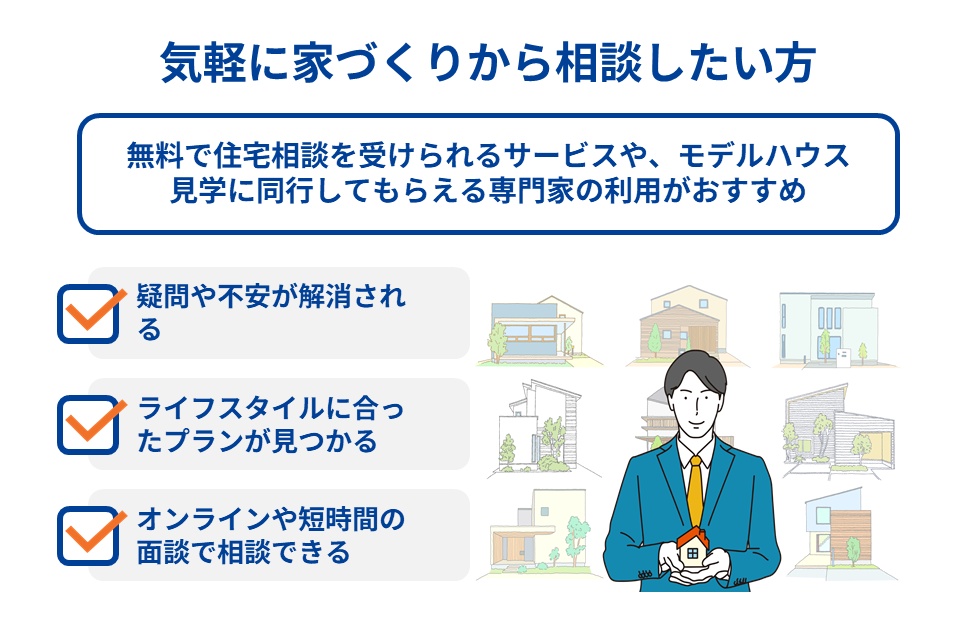 気軽に家づくりから相談したい方

無料で住宅相談を受けられるサービスや、モデルハウス見学に同行してもらえる専門家の利用がおすすめ

疑問や不安が解消される

ライフスタイルに合ったプランが見つかる

オンラインや短時間の面談で相談できる